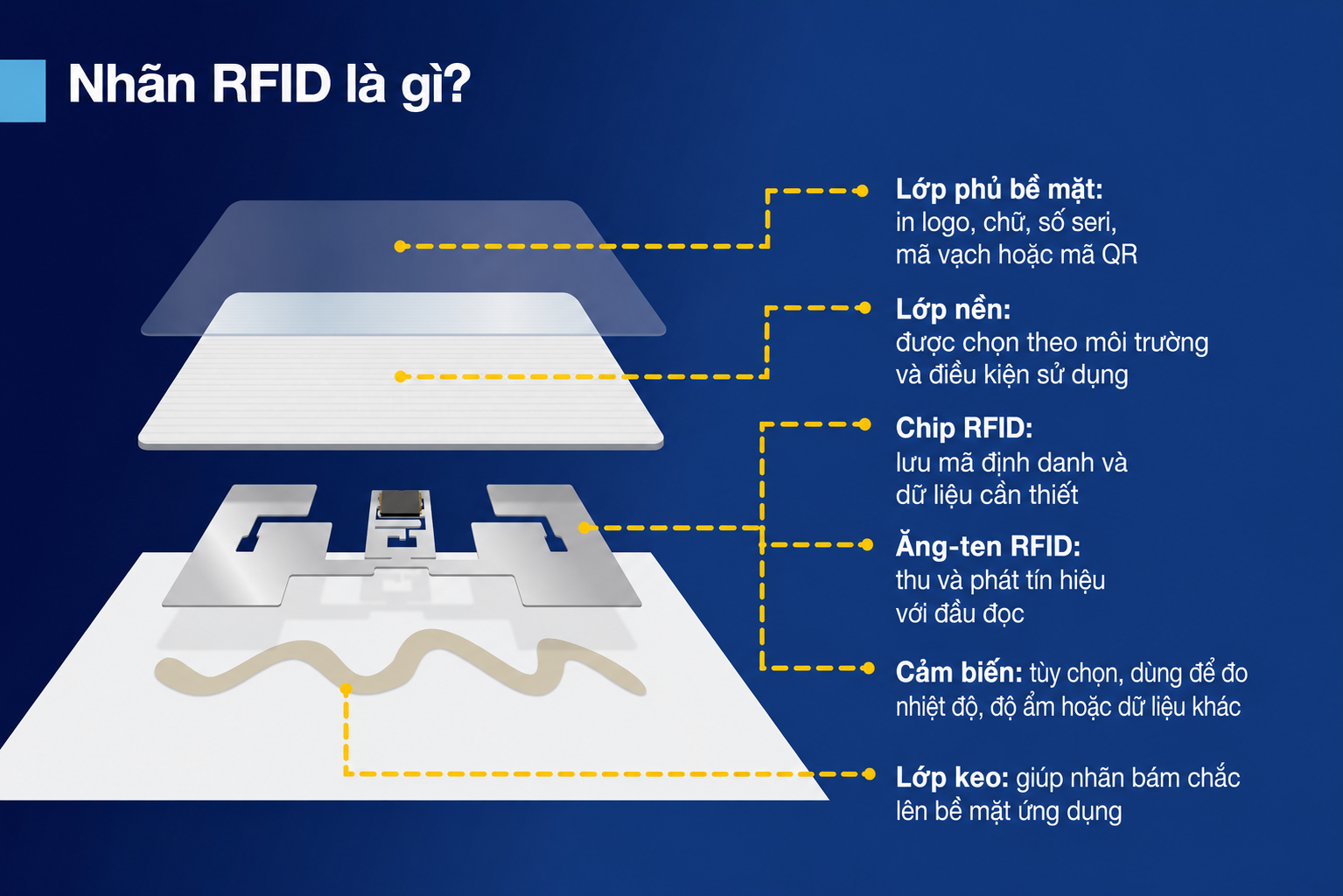 Nhãn RFID là gì?

Lớp phủ bề mặt:
in logo, chữ, số seri, mã vạch hoặc mã QR

Lớp nền:
được chọn theo môi trường và điều kiện sử dụng

Chip RFID:
lưu mã định danh và dữ liệu cần thiết

Ăng-ten RFID:
thu và phát tín hiệu với đầu đọc

Cảm biến: tùy chọn, dùng để đo nhiệt độ, độ ẩm hoặc dữ liệu khác

Lớp keo: giúp nhãn bám chắc lên bề mặt ứng dụng